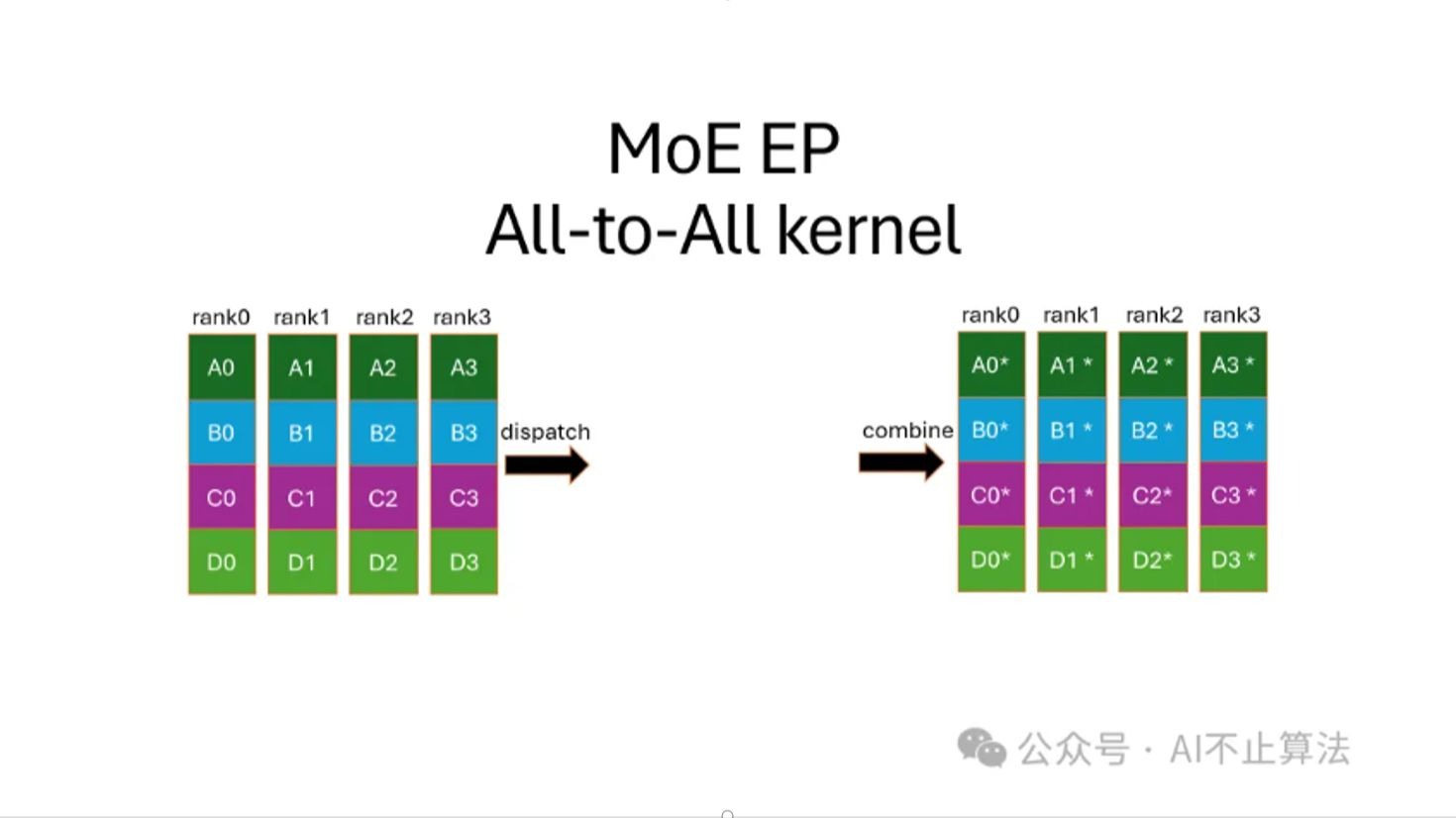 MoE EP
All-to-All kernel

| rank0 | rank1 | rank2 | rank3 |
|---|---|---|---|
| A0 | A1 | A2 | A3 |
| B0 | B1 | B2 | B3 |
| C0 | C1 | C2 | C3 |
| D0 | D1 | D2 | D3 |

dispatch

combine

| rank0 | rank1 | rank2 | rank3 |
|---|---|---|---|
| A0* | A1 * | A2 * | A3 * |
| B0* | B1 * | B2 * | B3 * |
| C0* | C1 * | C2* | C3 * |
| D0* | D1 * | D2* | D3 * |

公众号 · AI不止算法